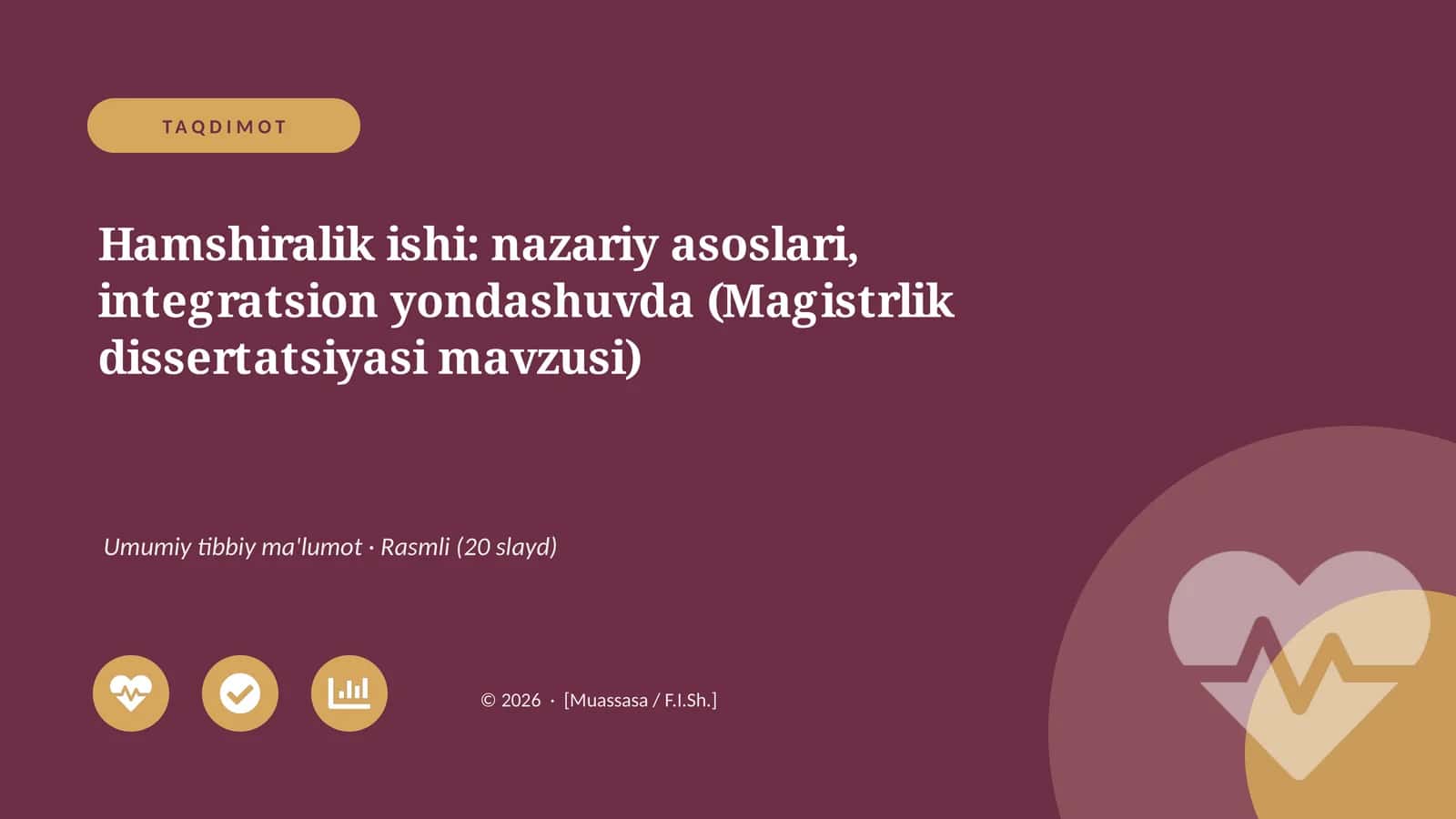 TAQDIMOT

Hamshiralik ishi: nazariy asoslari, integratsion yondashuvda (Magistrlik dissertatsiyasi mavzusi)

Umumiy tibbiy ma'lumot · Rasmli (20 slayd)

© 2026 · [Muassasa / F.I.Sh.]